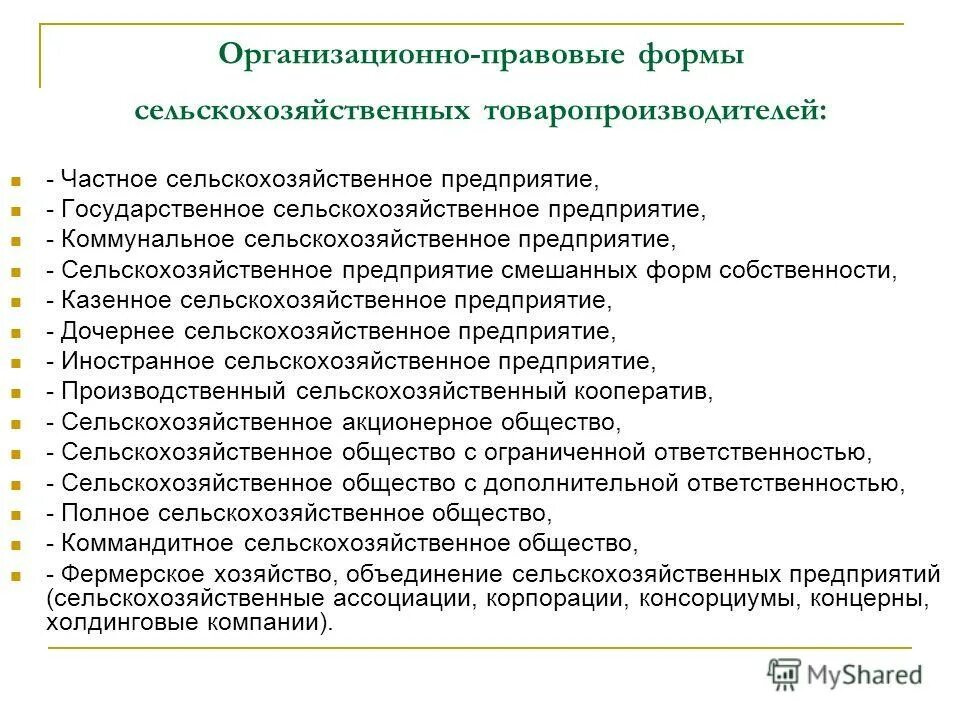 Организационно-правовые формы сельскохозяйственных товаропроизводителей:

- Частное сельскохозяйственное предприятие,
- Государственное сельскохозяйственное предприятие,
- Коммунальное сельскохозяйственное предприятие,
- Сельскохозяйственное предприятие смешанных форм собственности,
- Казенное сельскохозяйственное предприятие,
- Дочернее сельскохозяйственное предприятие,
- Иностранное сельскохозяйственное предприятие,
- Производственный сельскохозяйственный кооператив,
- Сельскохозяйственное акционерное общество,
- Сельскохозяйственное общество с ограниченной ответственностью,
- Сельскохозяйственное общество с дополнительной ответственностью,
- Полное сельскохозяйственное общество,
- Коммандитное сельскохозяйственное общество,
- Фермерское хозяйство, объединение сельскохозяйственных предприятий (сельскохозяйственные ассоциации, корпорации, консорциумы, концерны, холдинговые компании).

MyShared